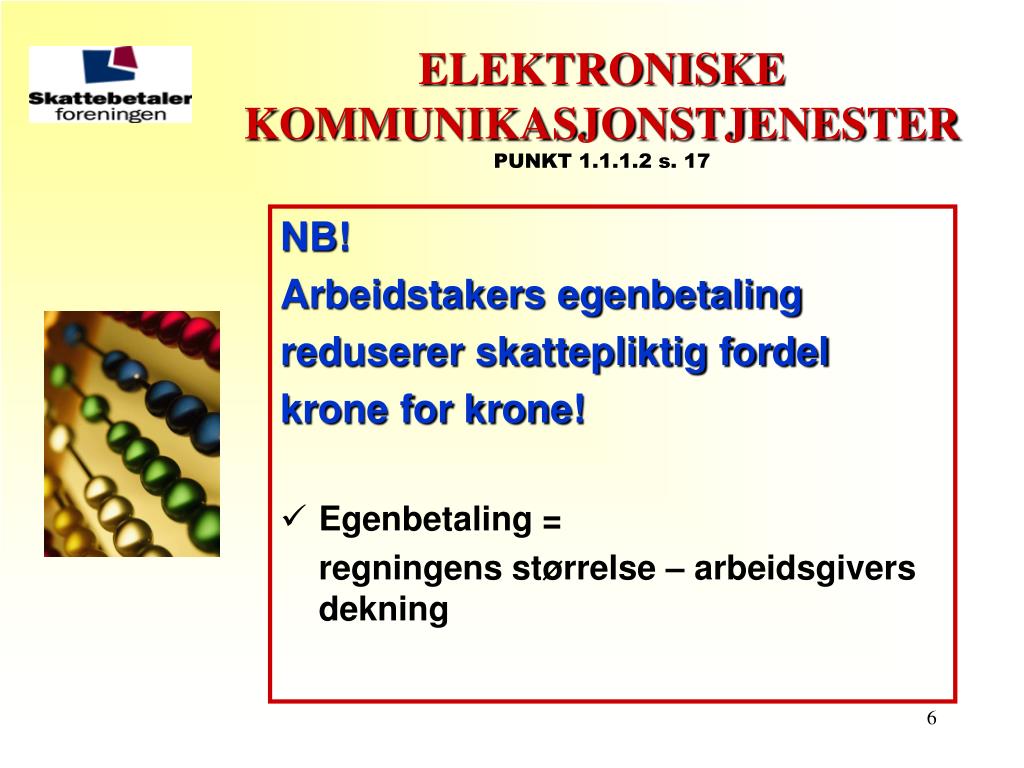 Skattebetaler foreningen

ELEKTRONISKE KOMMUNIKASJONSTJENESTER
PUNKT 1.1.1.2 s. 17

NB!
Arbeidstakers egenbetaling reduserer skattepliktig fordel krone for krone!

✓ Egenbetaling =
regningens størrelse – arbeidsgivers dekning

6